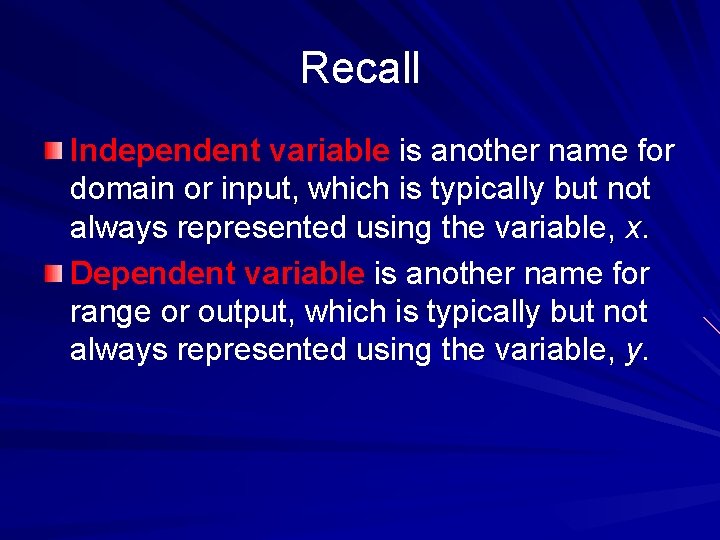 Recall

Independent variable is another name for domain or input, which is typically but not always represented using the variable, $x$.

Dependent variable is another name for range or output, which is typically but not always represented using the variable, $y$.